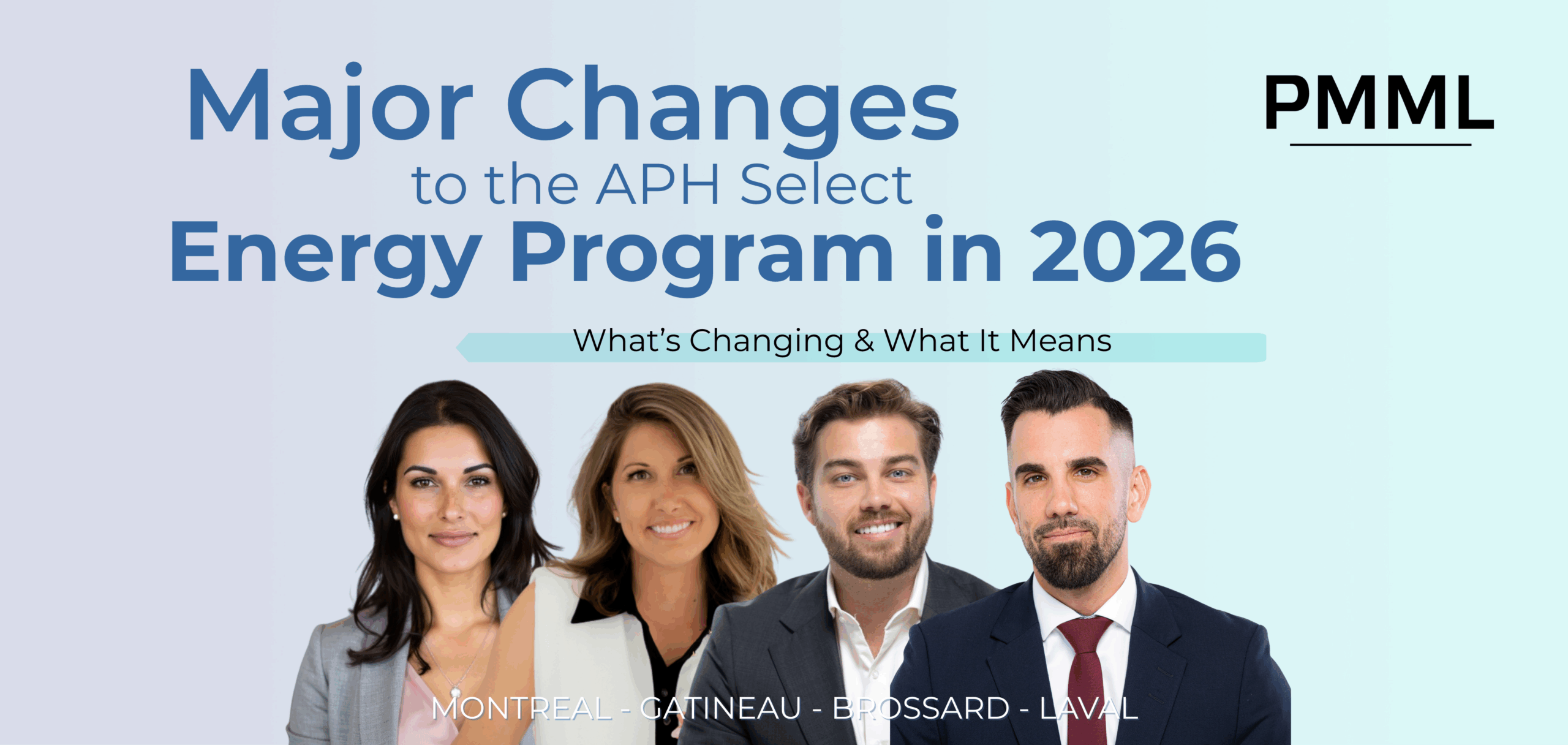 Major Changes
to the APH Select
Energy Program in 2026

PMML

What's Changing & What It Means

MONTREAL - GATINEAU - BROSSARD - LAVAL